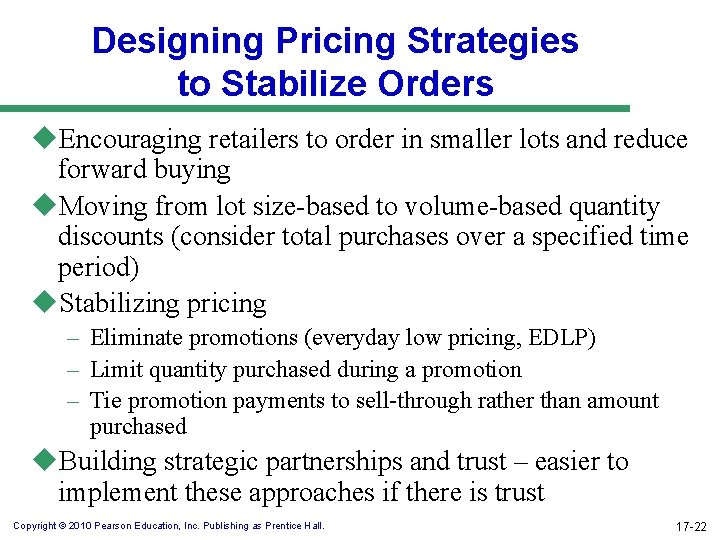 Designing Pricing Strategies to Stabilize Orders

◆Encouraging retailers to order in smaller lots and reduce forward buying

◆Moving from lot size-based to volume-based quantity discounts (consider total purchases over a specified time period)

◆Stabilizing pricing

– Eliminate promotions (everyday low pricing, EDLP)

– Limit quantity purchased during a promotion

– Tie promotion payments to sell-through rather than amount purchased

◆Building strategic partnerships and trust – easier to implement these approaches if there is trust

Copyright © 2010 Pearson Education, Inc. Publishing as Prentice Hall.

17-22